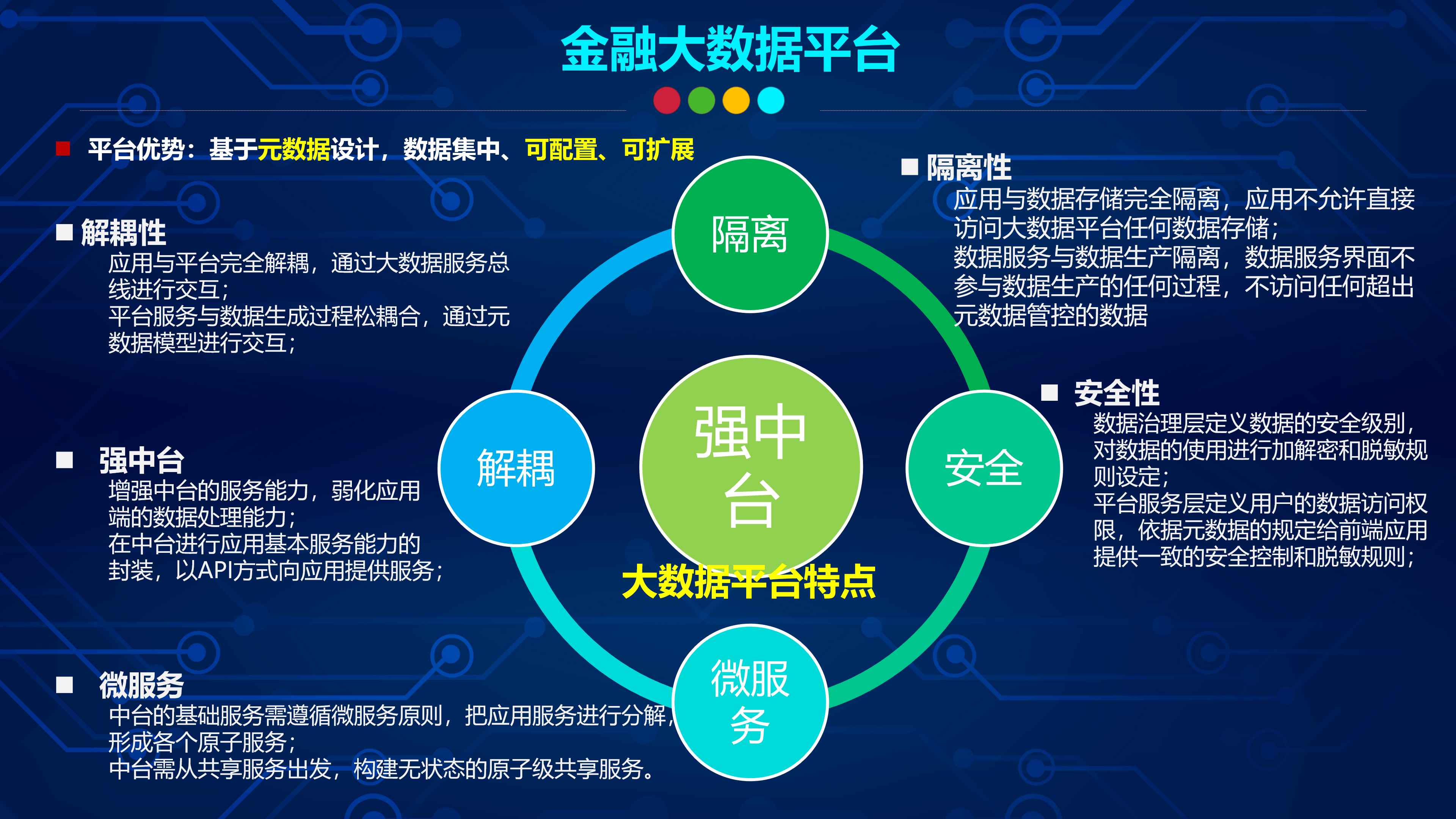 金融大数据平台

■ 平台优势：基于元数据设计，数据集中、可配置、可扩展

■ 解耦性
应用与平台完全解耦，通过大数据服务总线进行交互；
平台服务与数据生成过程松耦合，通过元数据模型进行交互；

■ 强中台
增强中台的服务能力，弱化应用端的数据处理能力；
在中台进行应用基本服务能力的封装，以API方式向应用提供服务；

■ 微服务
中台的基础服务需遵循微服务原则，把应用服务进行分解，形成各个原子服务；
中台需从共享服务出发，构建无状态的原子级共享服务。

隔离

解耦

强中台

安全

微服务

大数据平台特点

■ 隔离性
应用与数据存储完全隔离，应用不允许直接访问大数据平台任何数据存储；
数据服务与数据生产隔离，数据服务界面不参与数据生产的任何过程，不访问任何超出元数据管控的数据

■ 安全性
数据治理层定义数据的安全级别，对数据的使用进行加解密和脱敏规则设定；
平台服务层定义用户的数据访问权限，依据元数据的规定给前端应用提供一致的安全控制和脱敏规则；